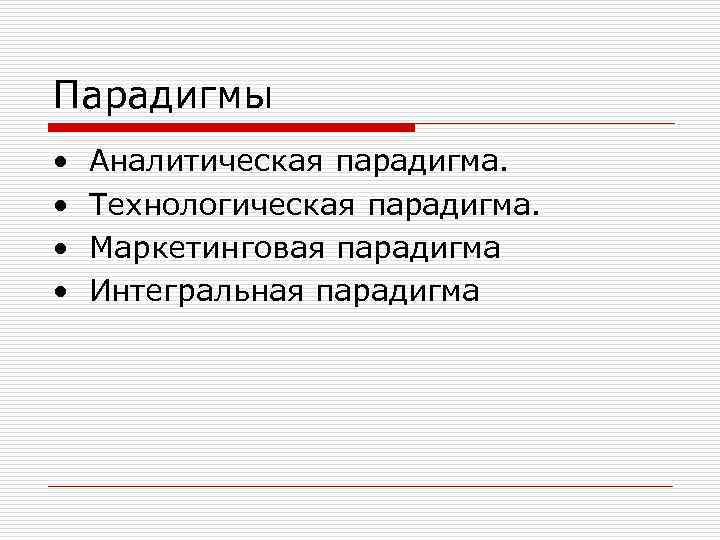 Парадигмы

• Аналитическая парадигма.
• Технологическая парадигма.
• Маркетинговая парадигма
• Интегральная парадигма